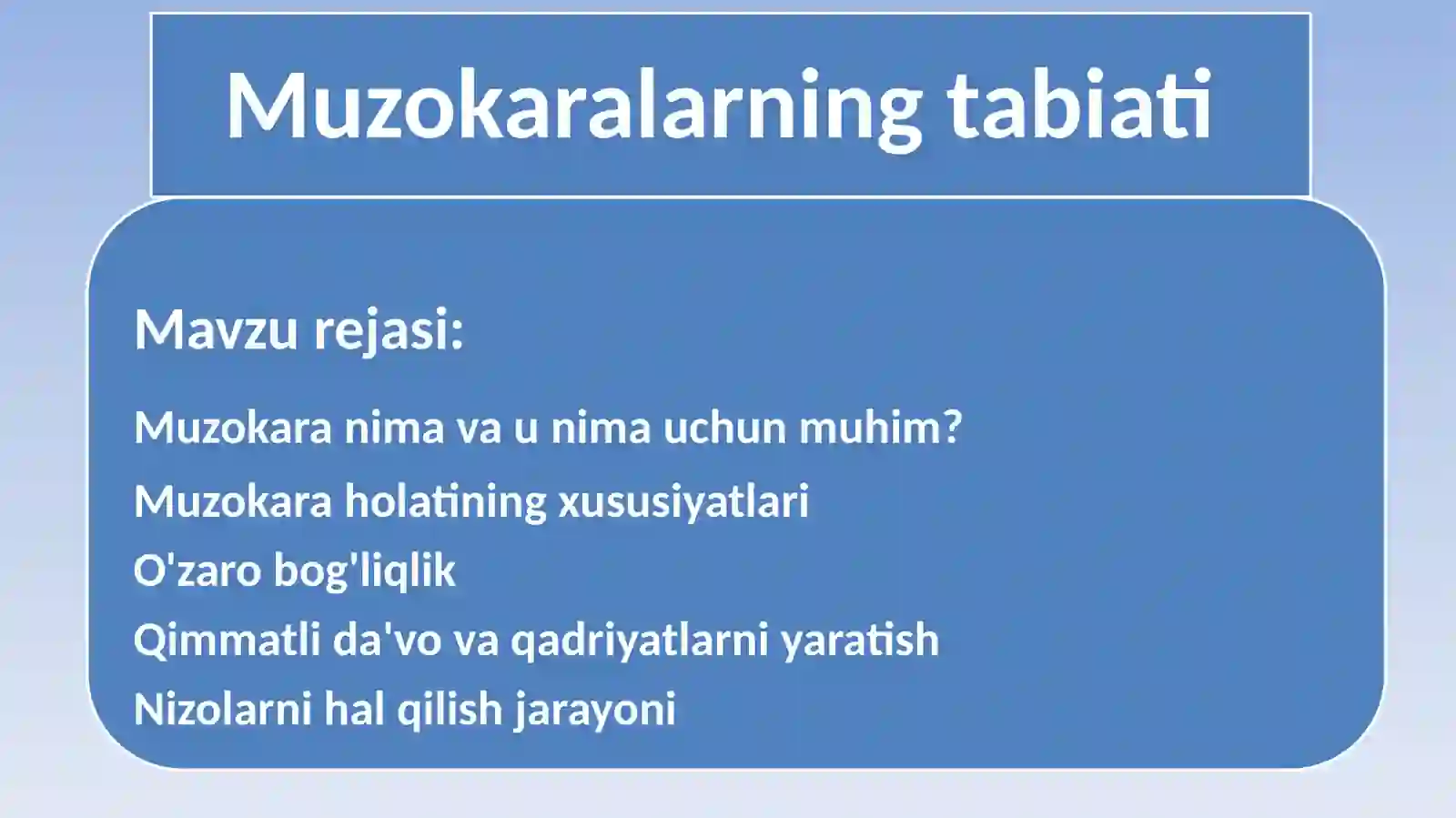 Muzokaralarning tabiati

Mavzu rejasi:

Muzokara nima va u nima uchun muhim?

Muzokara holatining xususiyatlari

O'zaro bog'liqlik

Qimmatli da'vo va qadriyatlarni yaratish

Nizolarni hal qilish jarayoni